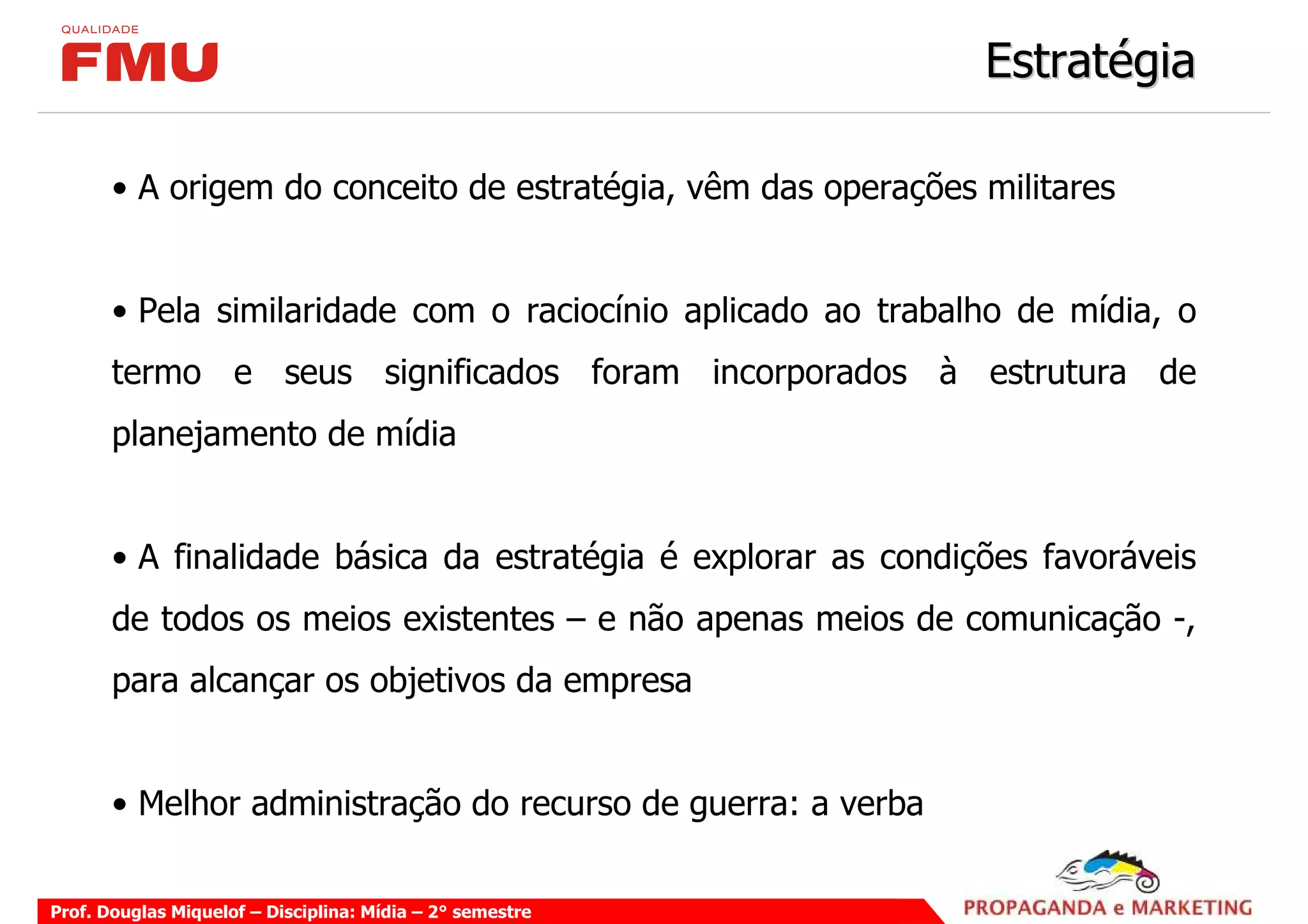 QUALIDADE
FMU

Estratégia

• A origem do conceito de estratégia, vêm das operações militares

• Pela similaridade com o raciocínio aplicado ao trabalho de mídia, o termo e seus significados foram incorporados à estrutura de planejamento de mídia

• A finalidade básica da estratégia é explorar as condições favoráveis de todos os meios existentes – e não apenas meios de comunicação -, para alcançar os objetivos da empresa

• Melhor administração do recurso de guerra: a verba

Prof. Douglas Miquelof – Disciplina: Mídia – 2° semestre

PROPAGANDA e MARKETING